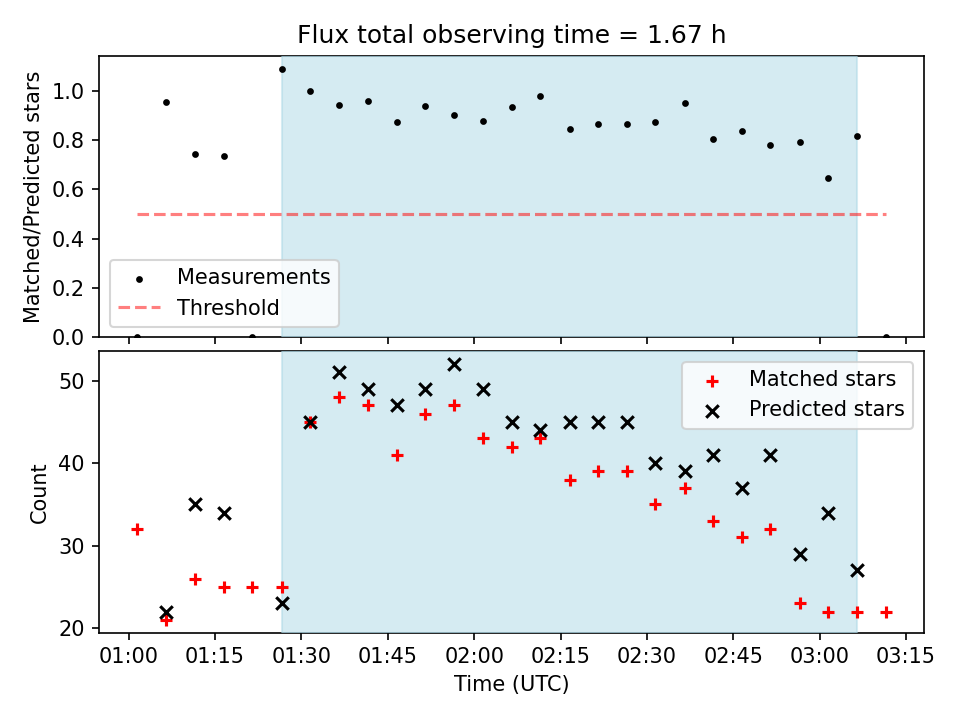 Flux total observing time = 1.67 h

Matched/Predicted stars

1.0
0.8
0.6
0.4
0.2
0.0

Measurements
Threshold

Count

50
40
30
20

Matched stars
Predicted stars

01:00 01:15 01:30 01:45 02:00 02:15 02:30 02:45 03:00 03:15

Time (UTC)